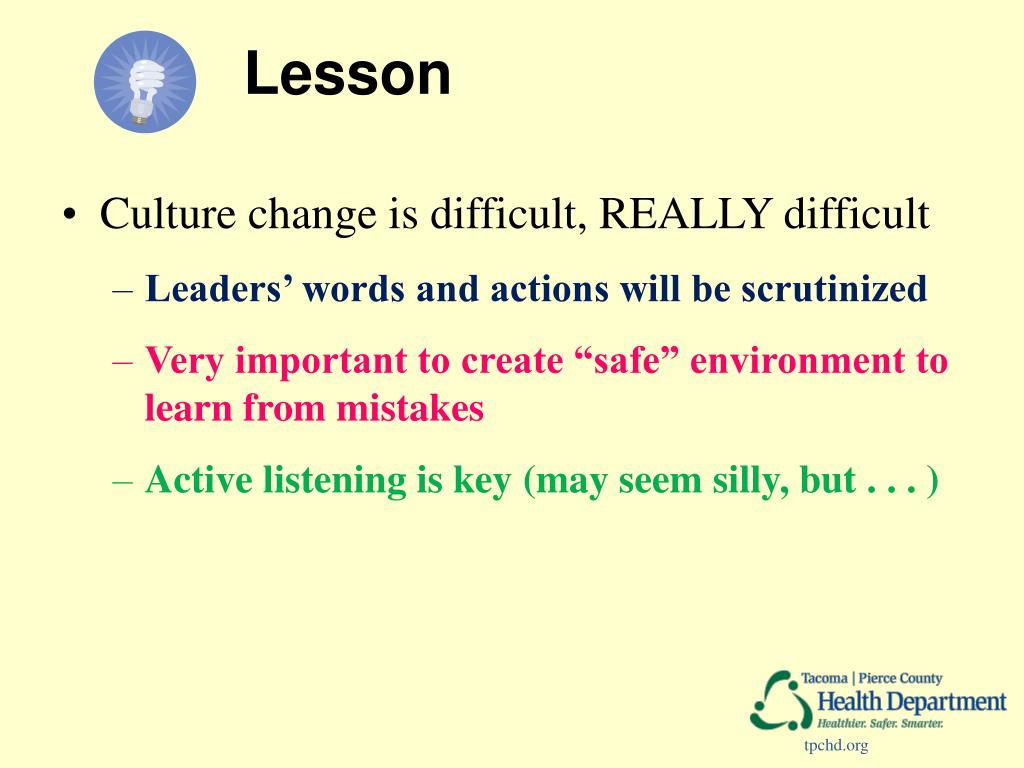 Lesson

• Culture change is difficult, REALLY difficult

– Leaders’ words and actions will be scrutinized

– Very important to create “safe” environment to learn from mistakes

– Active listening is key (may seem silly, but . . . )

Tacoma | Pierce County
Health Department
Healthier. Safer. Smarter.

tpchd.org